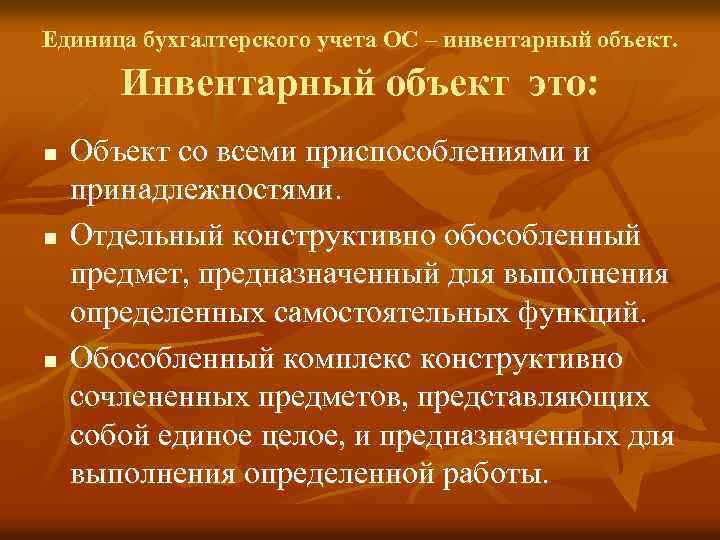 Единица бухгалтерского учета ОС – инвентарный объект.
Инвентарный объект это:

■ Объект со всеми приспособлениями и принадлежностями.
■ Отдельный конструктивно обособленный предмет, предназначенный для выполнения определенных самостоятельных функций.
■ Обособленный комплекс конструктивно сочлененных предметов, представляющих собой единое целое, и предназначенных для выполнения определенной работы.